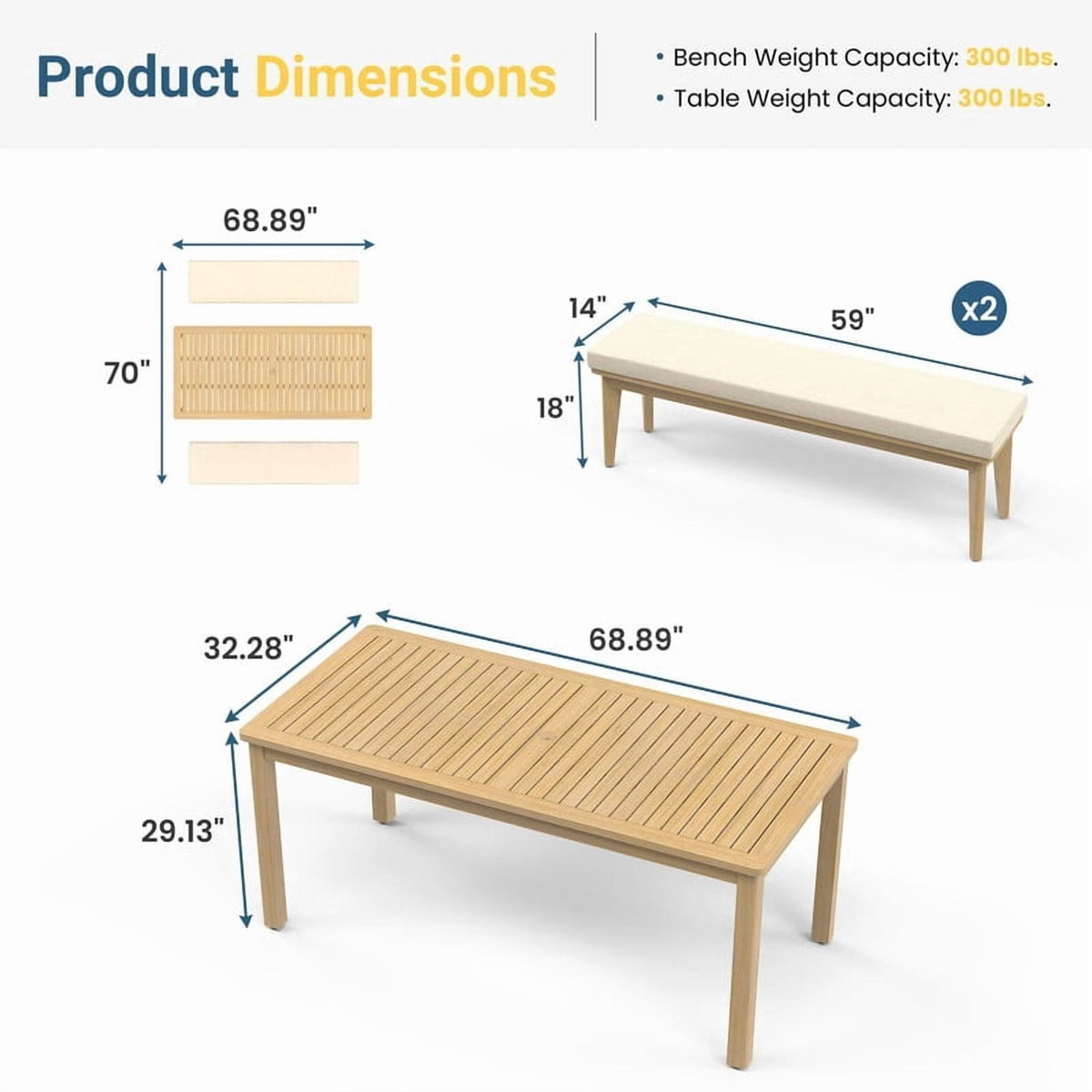 Product Dimensions

• Bench Weight Capacity: 300 lbs.
• Table Weight Capacity: 300 lbs.

68.89"
70"

14"
59"
x2
18"

32.28"
68.89"
29.13"